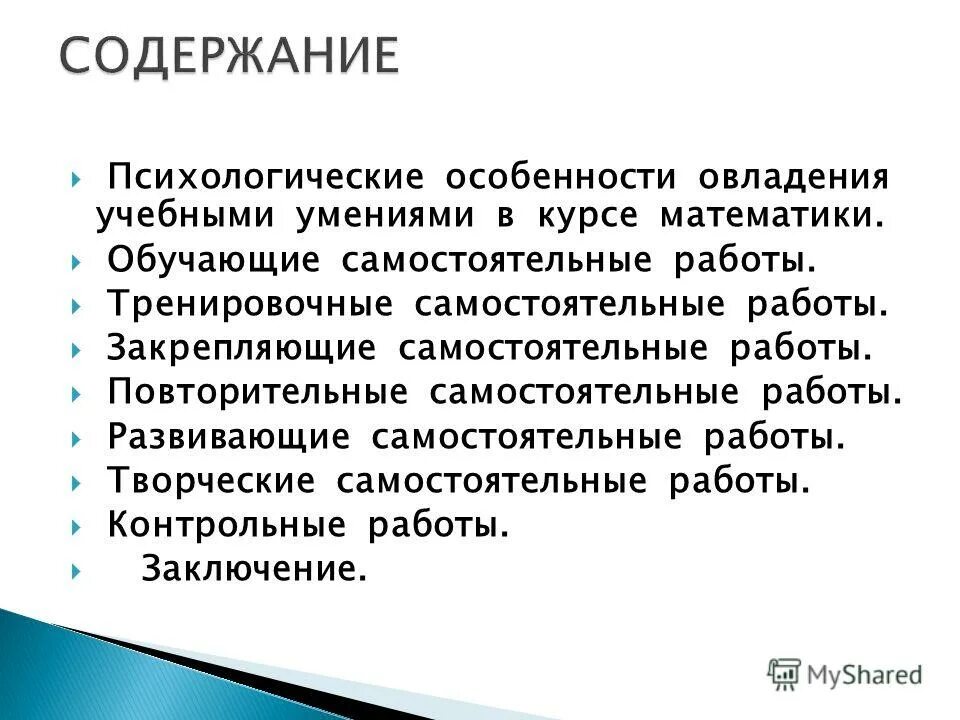 СОДЕРЖАНИЕ

Психологические особенности овладения учебными умениями в курсе математики.
Обучающие самостоятельные работы.
Тренировочные самостоятельные работы.
Закрепляющие самостоятельные работы.
Повторительные самостоятельные работы.
Развивающие самостоятельные работы.
Творческие самостоятельные работы.
Контрольные работы.
Заключение.

MyShared